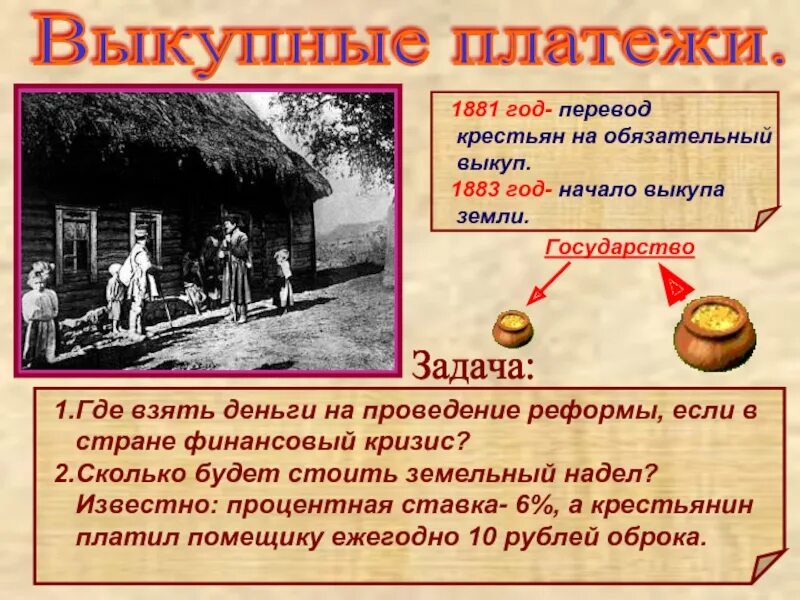 Выкупные платежи.

1881 год- перевод крестьян на обязательный выкуп.

1883 год- начало выкупа земли.

Государство

Задача:

1.Где взять деньги на проведение реформы, если в стране финансовый кризис?

2.Сколько будет стоить земельный надел? Известно: процентная ставка- 6%, а крестьянин платил помещику ежегодно 10 рублей оброка.